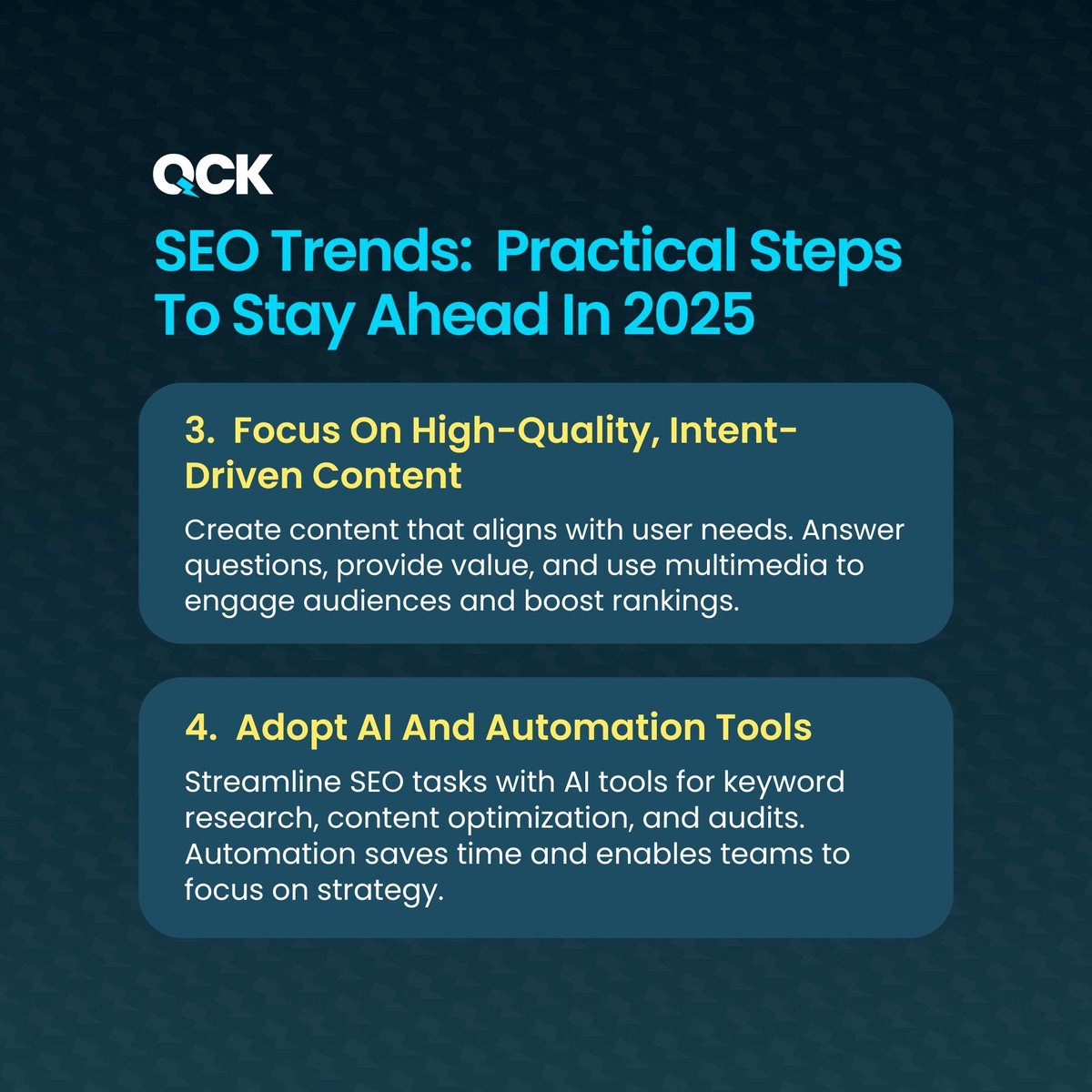 QCK

SEO Trends: Practical Steps To Stay Ahead In 2025

3. Focus On High-Quality, Intent-Driven Content

Create content that aligns with user needs. Answer questions, provide value, and use multimedia to engage audiences and boost rankings.

4. Adopt AI And Automation Tools

Streamline SEO tasks with AI tools for keyword research, content optimization, and audits. Automation saves time and enables teams to focus on strategy.